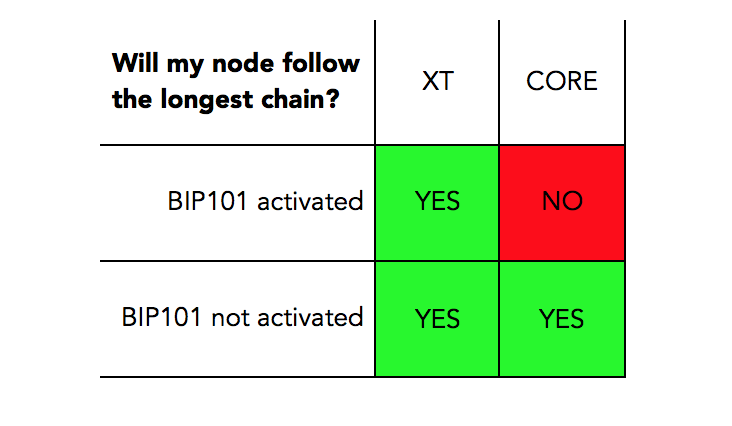 | Will my node follow the longest chain? | XT | CORE |
|---|---|---|
| BIP101 activated | YES | NO |
| BIP101 not activated | YES | YES |